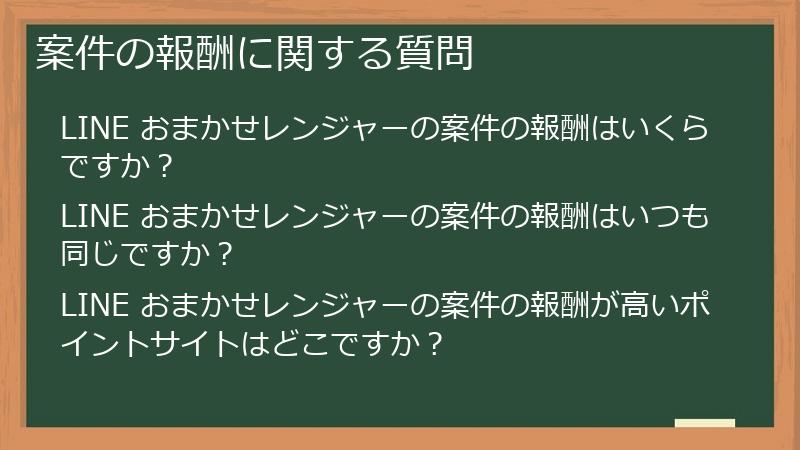 案件の報酬に関する質問

LINE おまかせレンジャーの案件の報酬はいくらですか？

LINE おまかせレンジャーの案件の報酬はいつも同じですか？

LINE おまかせレンジャーの案件の報酬が高いポイントサイトはどこですか？